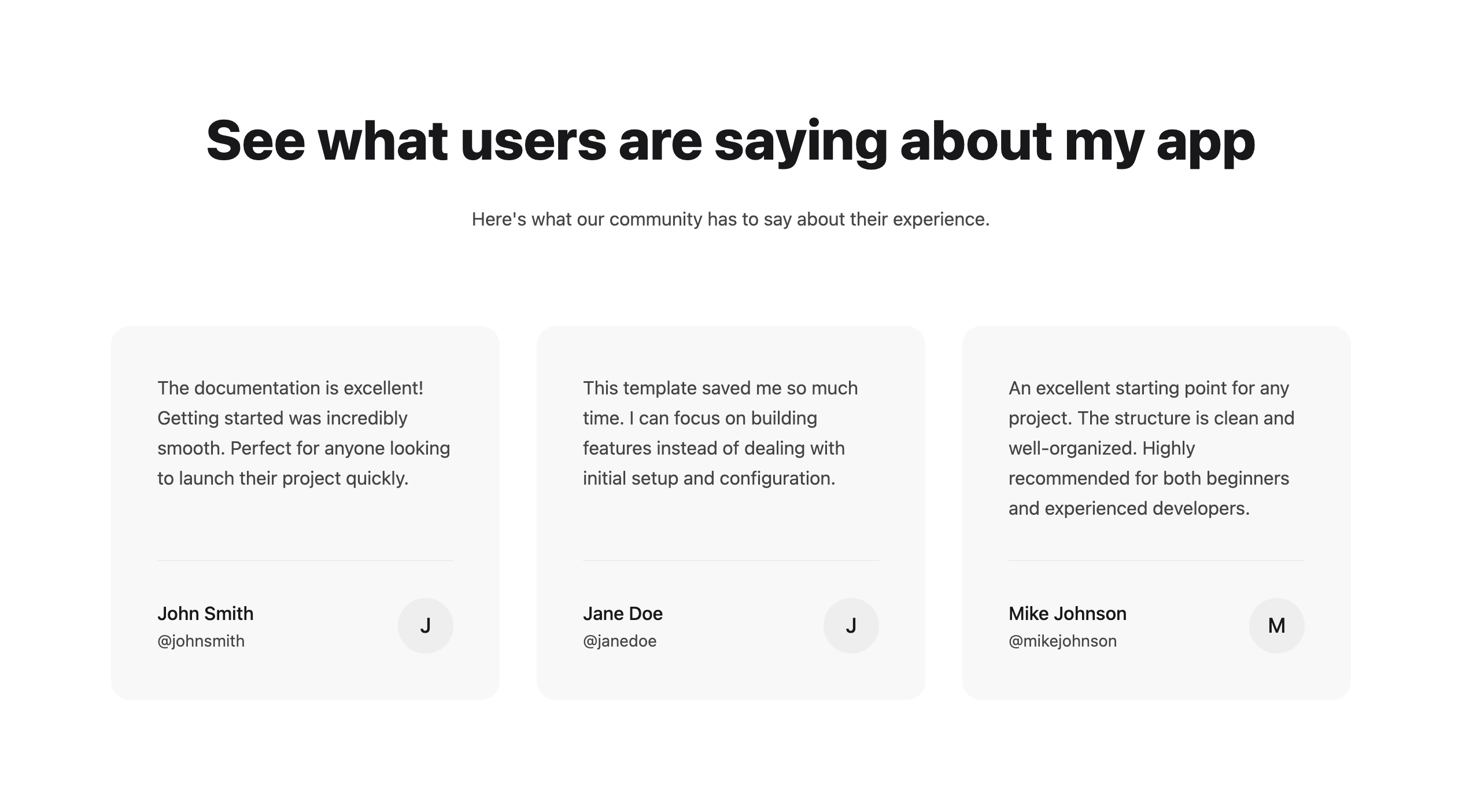 See what users are saying about my app

Here's what our community has to say about their experience.

The documentation is excellent! Getting started was incredibly smooth. Perfect for anyone looking to launch their project quickly.

John Smith
@johnsmith
J

This template saved me so much time. I can focus on building features instead of dealing with initial setup and configuration.

Jane Doe
@janedoe
J

An excellent starting point for any project. The structure is clean and well-organized. Highly recommended for both beginners and experienced developers.

Mike Johnson
@mikejohnson
M